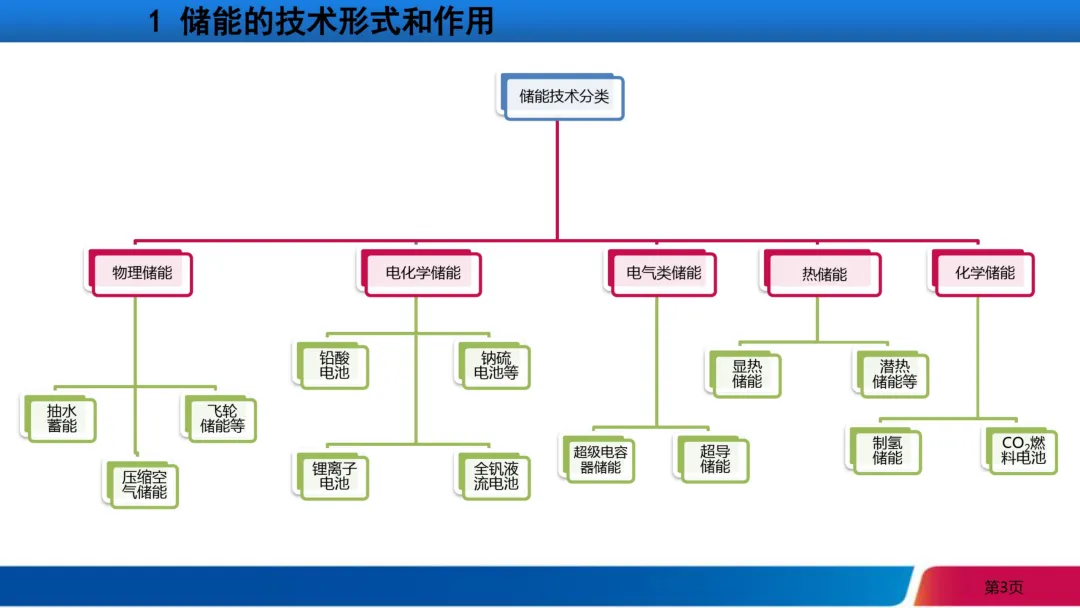 1 储能的技术形式和作用

储能技术分类

物理储能

电化学储能

电气类储能

热储能

化学储能

抽水蓄能

飞轮储能等

压缩空气储能

铅酸电池

钠硫电池等

锂离子电池

全钒液流电池

超级电容器储能

超导储能

显热储能

潜热储能等

制氢储能

$CO_2$燃料电池

第3页